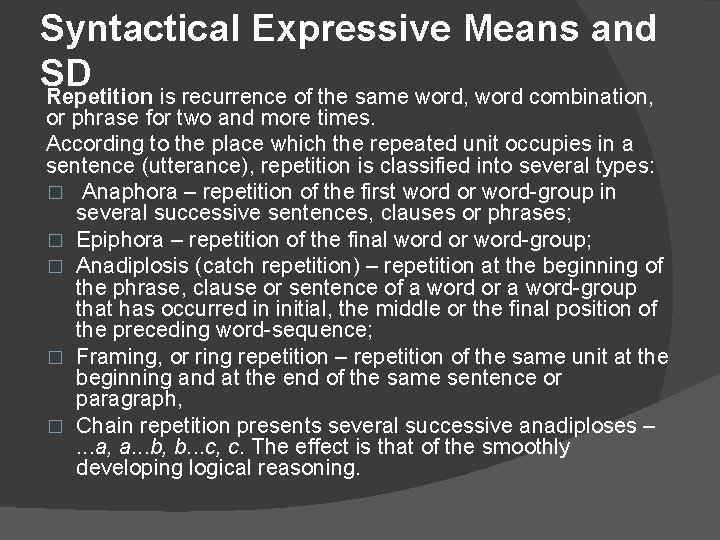 Syntactical Expressive Means and SD

Repetition is recurrence of the same word, word combination, or phrase for two and more times.

According to the place which the repeated unit occupies in a sentence (utterance), repetition is classified into several types:

□ Anaphora – repetition of the first word or word-group in several successive sentences, clauses or phrases;

□ Epiphora – repetition of the final word or word-group;

□ Anadiplosis (catch repetition) – repetition at the beginning of the phrase, clause or sentence of a word or a word-group that has occurred in initial, the middle or the final position of the preceding word-sequence;

□ Framing, or ring repetition – repetition of the same unit at the beginning and at the end of the same sentence or paragraph,

□ Chain repetition presents several successive anadiploses – ...a, a...b, b...c, c. The effect is that of the smoothly developing logical reasoning.